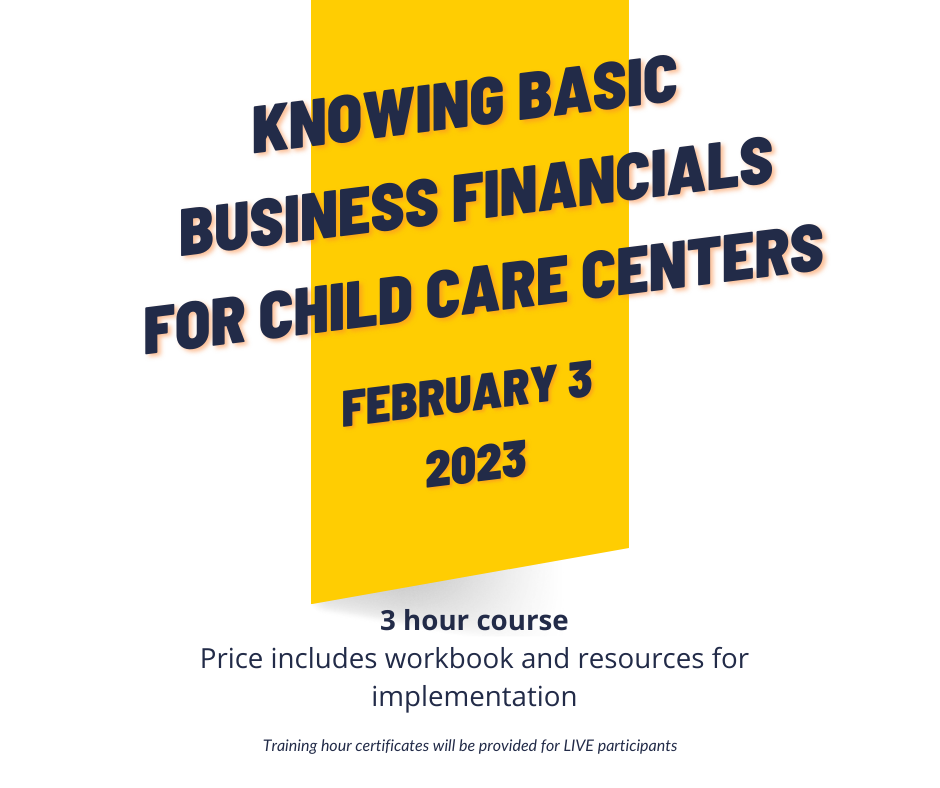 KNOWING BASIC BUSINESS FINANCIALS FOR CHILD CARE CENTERS

FEBRUARY 3
2023

3 hour course
Price includes workbook and resources for implementation

Training hour certificates will be provided for LIVE participants